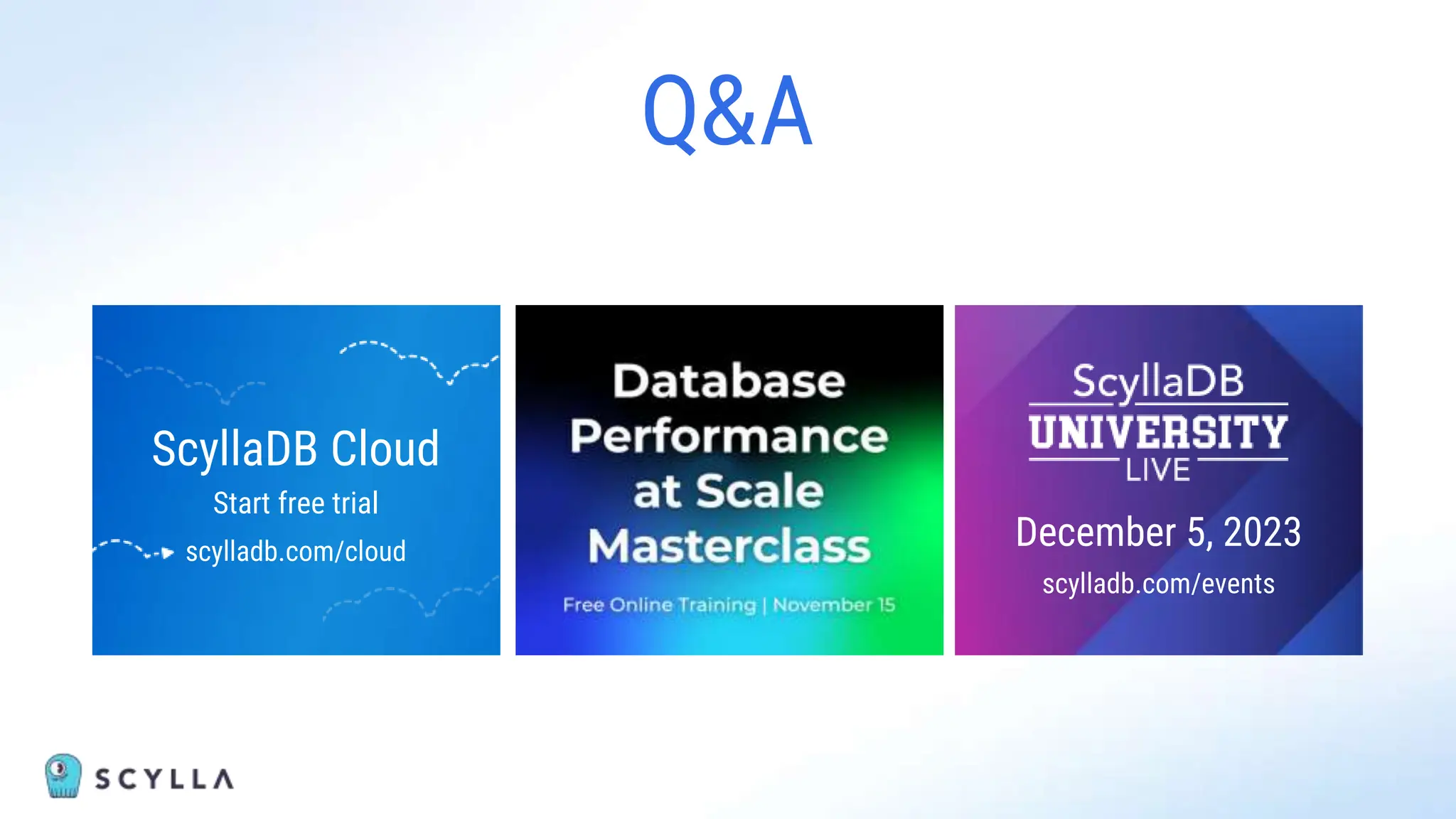 Q&A

ScyllaDB Cloud
Start free trial
scylladb.com/cloud

Database Performance at Scale Masterclass
Free Online Training | November 15

ScyllaDB
UNIVERSITY
LIVE
December 5, 2023
scylladb.com/events

SCYLLA